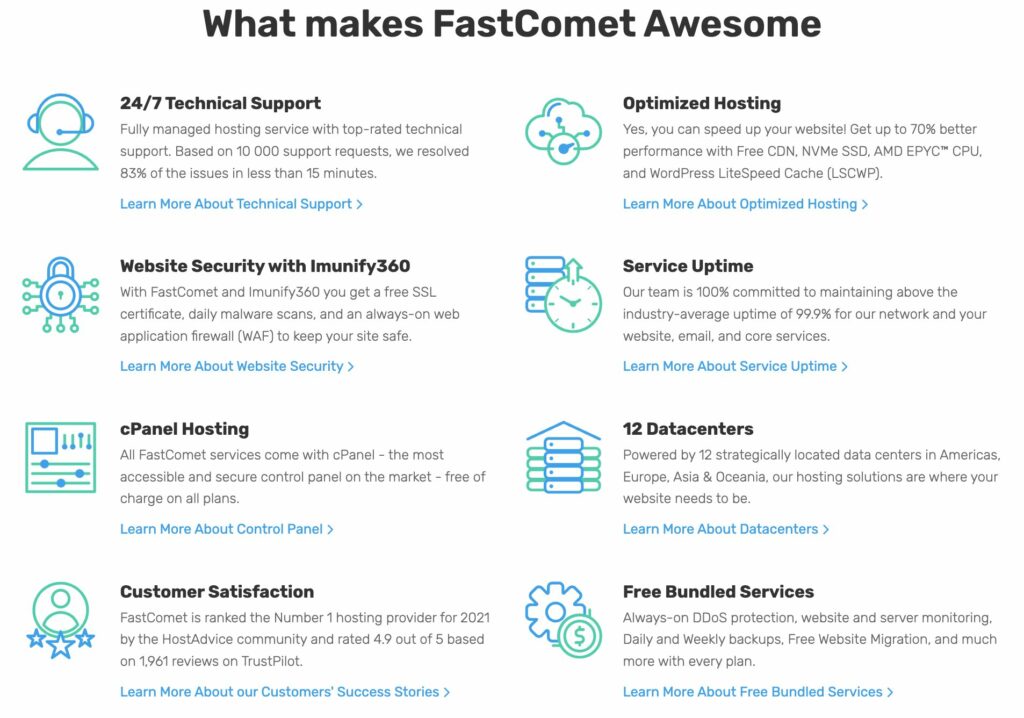 What makes FastComet Awesome

24/7 Technical Support
Fully managed hosting service with top-rated technical support. Based on 10 000 support requests, we resolved 83% of the issues in less than 15 minutes.
Learn More About Technical Support >

Website Security with Imunify360
With FastComet and Imunify360 you get a free SSL certificate, daily malware scans, and an always-on web application firewall (WAF) to keep your site safe.
Learn More About Website Security >

cPanel Hosting
All FastComet services come with cPanel - the most accessible and secure control panel on the market - free of charge on all plans.
Learn More About Control Panel >

Customer Satisfaction
FastComet is ranked the Number 1 hosting provider for 2021 by the HostAdvice community and rated 4.9 out of 5 based on 1,961 reviews on TrustPilot.
Learn More About our Customers' Success Stories >

Optimized Hosting
Yes, you can speed up your website! Get up to 70% better performance with Free CDN, NVMe SSD, AMD EPYC™ CPU, and WordPress LiteSpeed Cache (LSCWP).
Learn More About Optimized Hosting >

Service Uptime
Our team is 100% committed to maintaining above the industry-average uptime of 99.9% for our network and your website, email, and core services.
Learn More About Service Uptime >

12 Datacenters
Powered by 12 strategically located data centers in Americas, Europe, Asia & Oceania, our hosting solutions are where your website needs to be.
Learn More About Datacenters >

Free Bundled Services
Always-on DDoS protection, website and server monitoring, Daily and Weekly backups, Free Website Migration, and much more with every plan.
Learn More About Free Bundled Services >